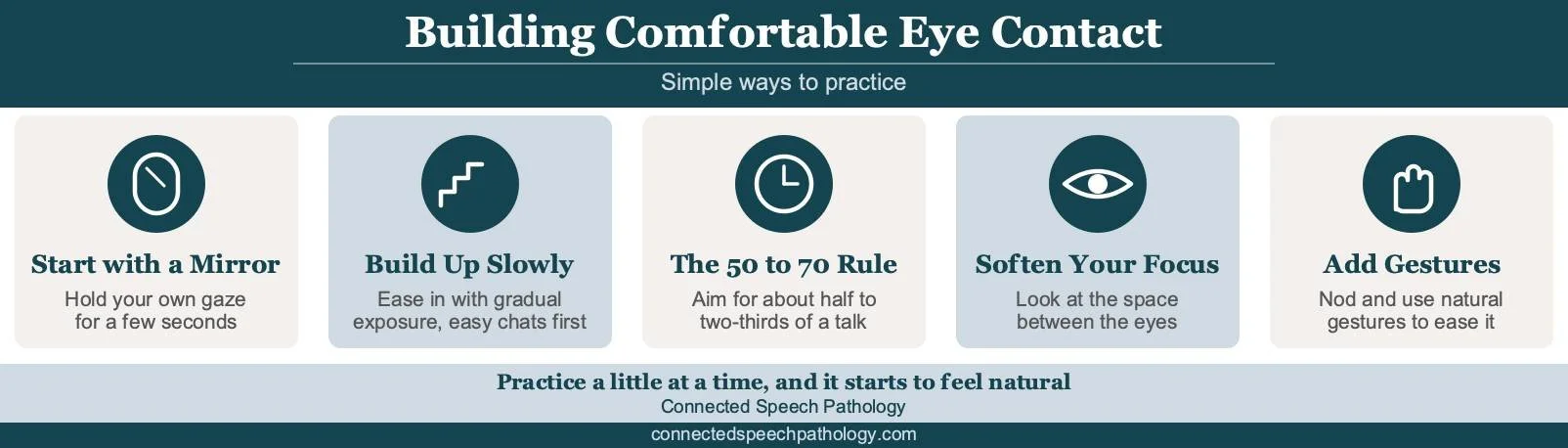 Building Comfortable Eye Contact

Simple ways to practice

Start with a Mirror
Hold your own gaze for a few seconds

Build Up Slowly
Ease in with gradual exposure, easy chats first

The 50 to 70 Rule
Aim for about half to two-thirds of a talk

Soften Your Focus
Look at the space between the eyes

Add Gestures
Nod and use natural gestures to ease it

Practice a little at a time, and it starts to feel natural
Connected Speech Pathology

connectedspeechpathology.com